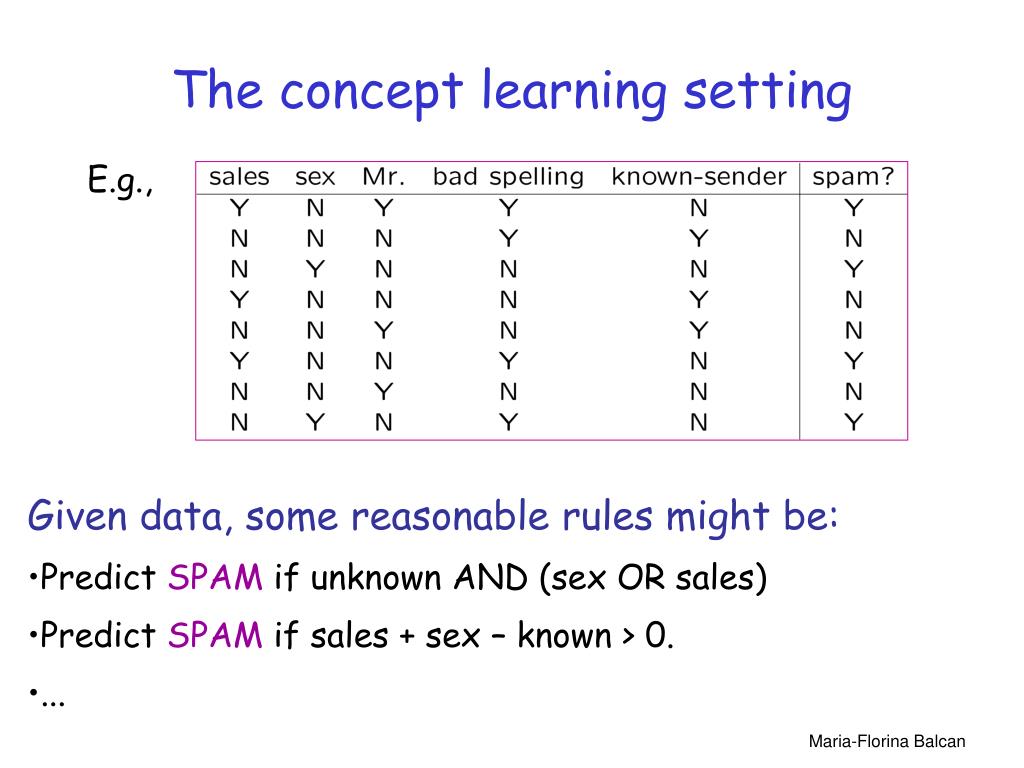 The concept learning setting

E.g.,

| sales | sex | Mr. | bad spelling | known-sender | spam? |
|---|---|---|---|---|---|
| Y | N | Y | Y | N | Y |
| N | N | N | Y | Y | N |
| N | Y | N | N | N | Y |
| Y | N | N | N | Y | N |
| N | N | Y | N | Y | N |
| Y | N | N | Y | N | Y |
| N | N | Y | N | N | N |
| N | Y | N | Y | N | Y |

Given data, some reasonable rules might be:

•Predict SPAM if unknown AND (sex OR sales)

•Predict SPAM if sales + sex – known > 0.

•...

Maria-Florina Balcan